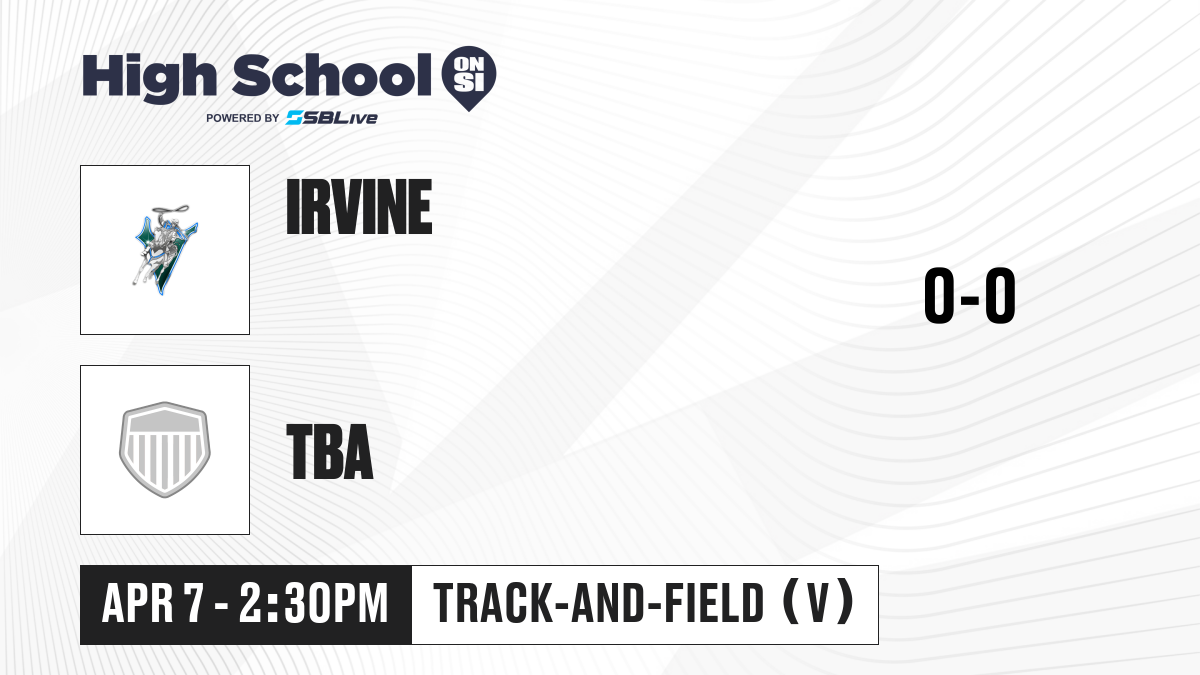 High School ON SI
POWERED BY SBLive

IRVINE

0-0

TBA

APR 7 - 2:30PM
TRACK-AND-FIELD (V)